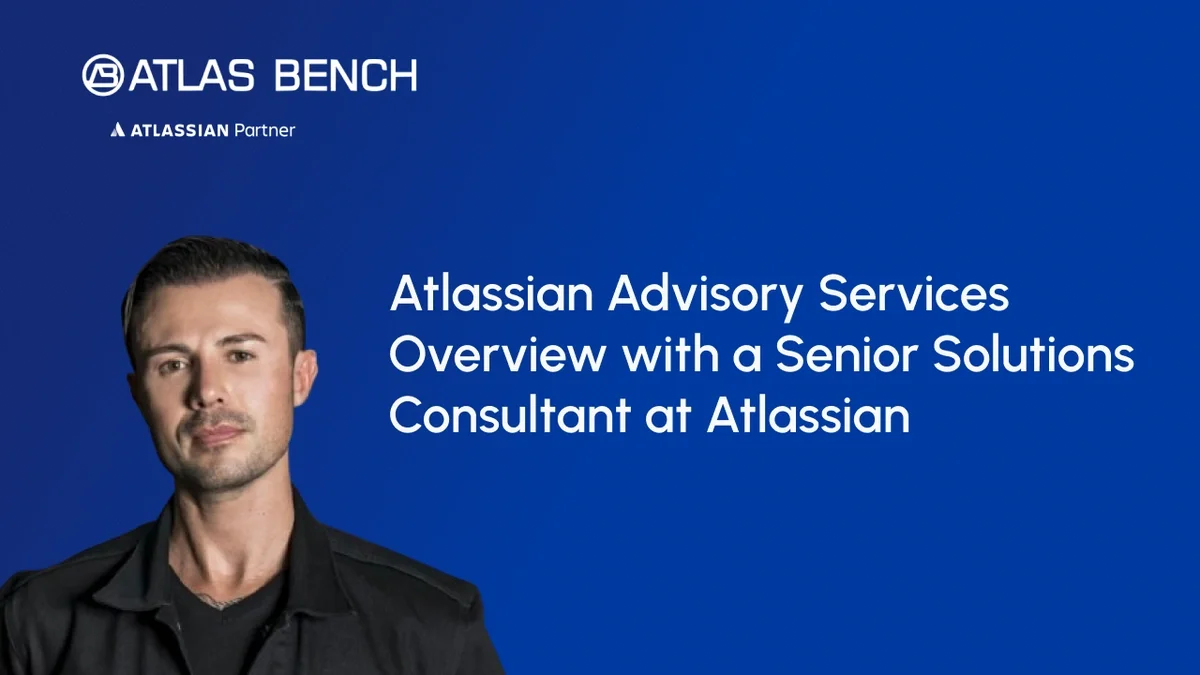 ATLAS BENCH

ATLASSIAN Partner

Atlassian Advisory Services Overview with a Senior Solutions Consultant at Atlassian